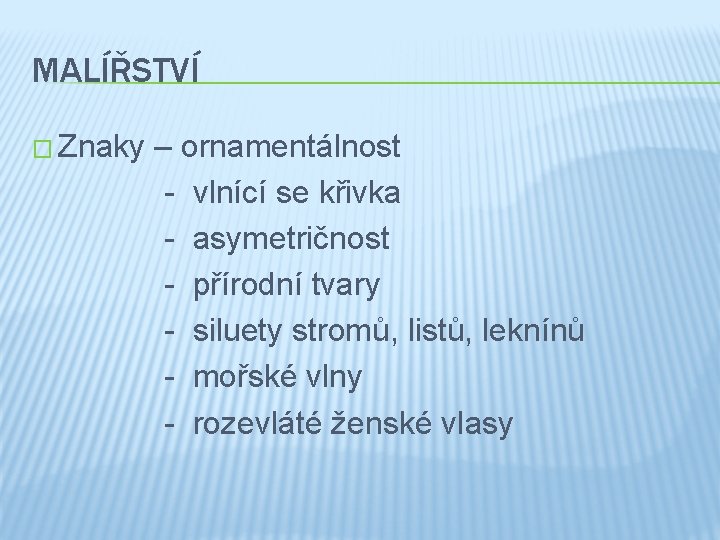 MALÍŘSTVÍ

Znaky – ornamentálnost
- vlnící se křivka
- asymetričnost
- přírodní tvary
- siluety stromů, listů, leknínů
- mořské vlny
- rozevláté ženské vlasy